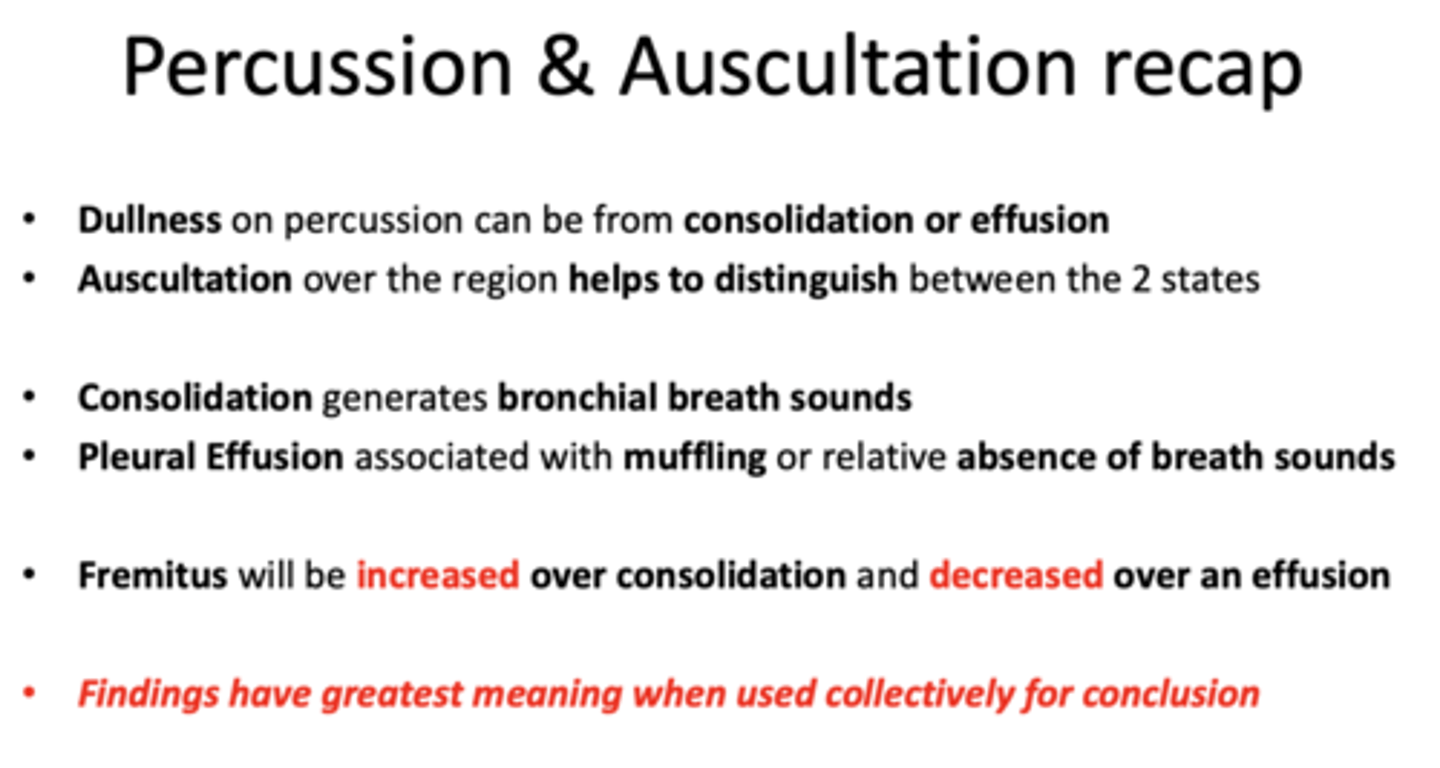 Percussion & Auscultation recap

• Dullness on percussion can be from consolidation or effusion
• Auscultation over the region helps to distinguish between the 2 states

• Consolidation generates bronchial breath sounds
• Pleural Effusion associated with muffling or relative absence of breath sounds

• Fremitus will be increased over consolidation and decreased over an effusion

• Findings have greatest meaning when used collectively for conclusion